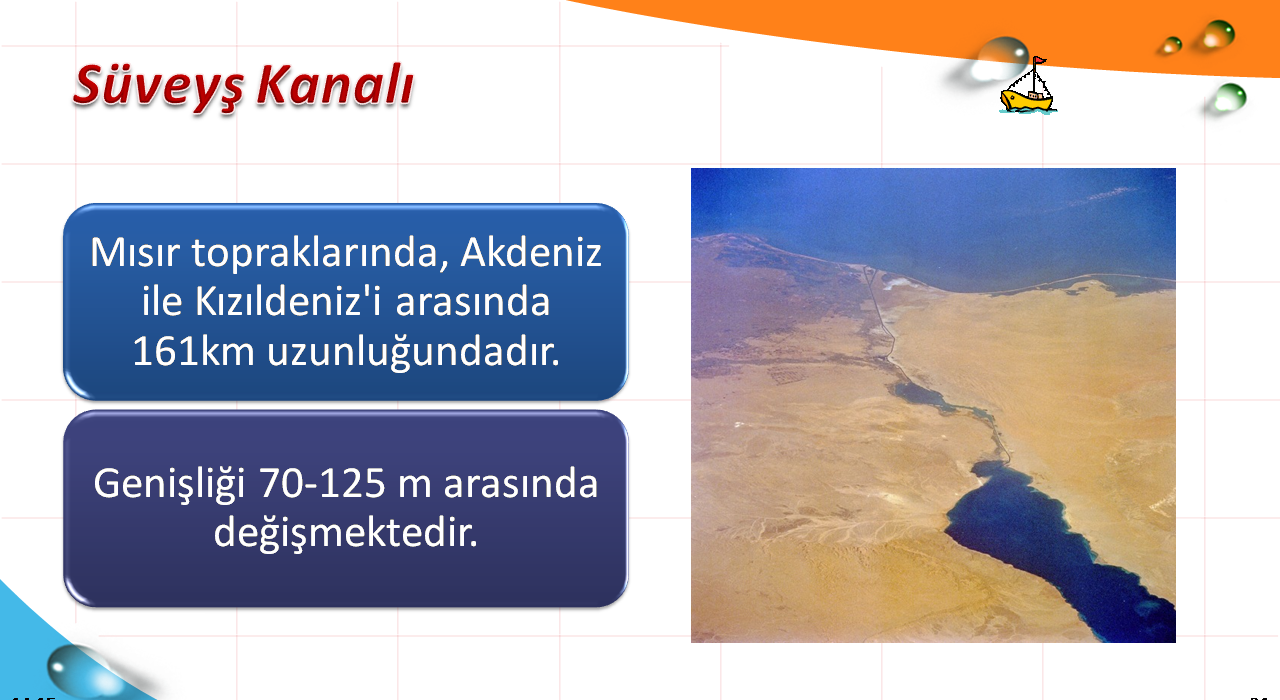 Süveyş Kanalı

Mısır topraklarında, Akdeniz ile Kızıldeniz'i arasında 161km uzunluğundadır.

Genişliği 70-125 m arasında değişmektedir.